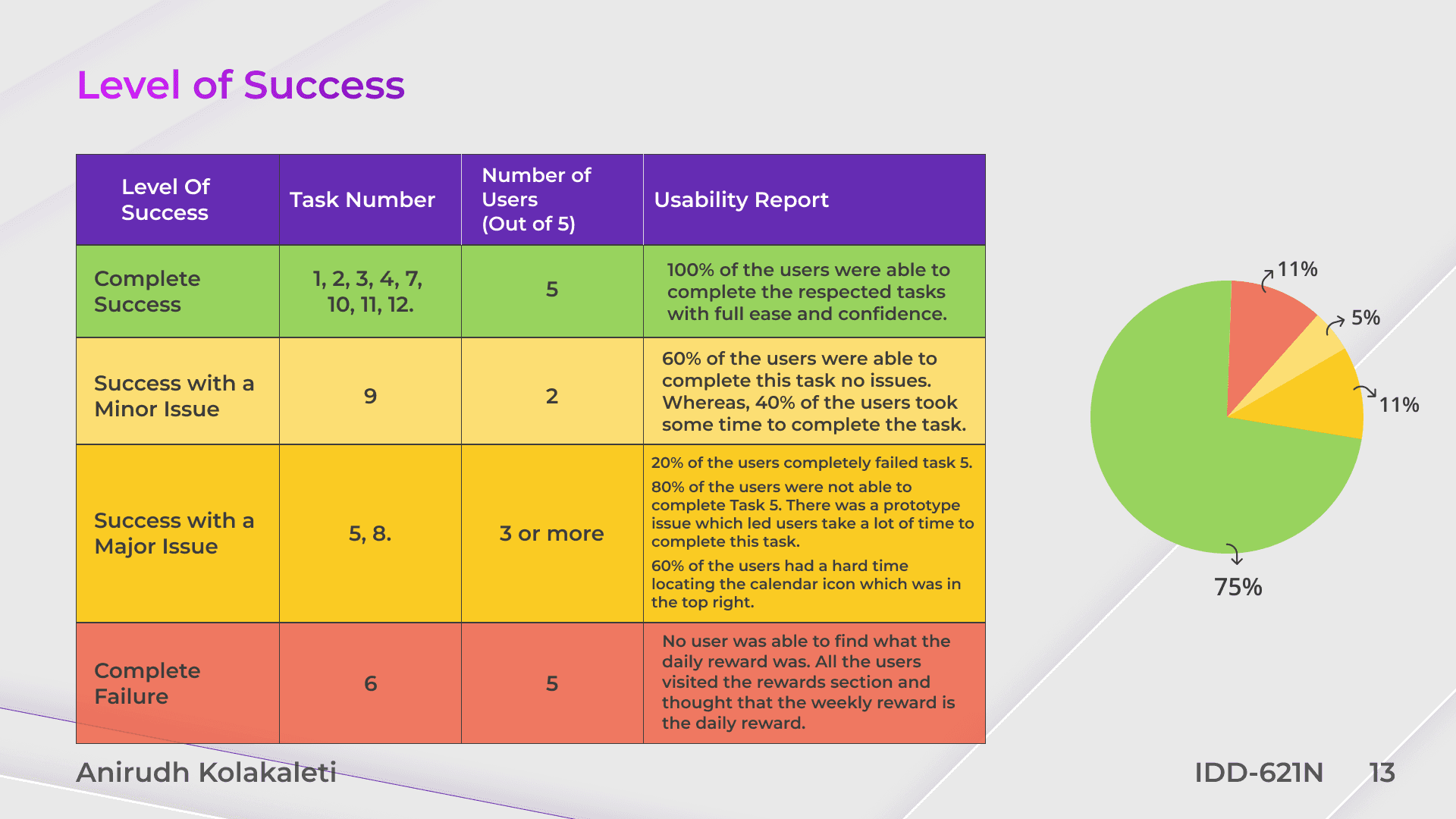 Level of Success

| Level Of Success | Task Number | Number of Users (Out of 5) | Usability Report |
|---|---|---|---|
| Complete Success | 1, 2, 3, 4, 7, 10, 11, 12. | 5 | 100% of the users were able to complete the respected tasks with full ease and confidence. |
| Success with a Minor Issue | 9 | 2 | 60% of the users were able to complete this task no issues. Whereas, 40% of the users took some time to complete the task. |
| Success with a Major Issue | 5, 8. | 3 or more | 20% of the users completely failed task 5. 80% of the users were not able to complete Task 5. There was a prototype issue which led users take a lot of time to complete this task. 60% of the users had a hard time locating the calendar icon which was in the top right. |
| Complete Failure | 6 | 5 | No user was able to find what the daily reward was. All the users visited the rewards section and thought that the weekly reward is the daily reward. |

11%
5%
11%
75%

Anirudh Kolakaleti

IDD-621N 13